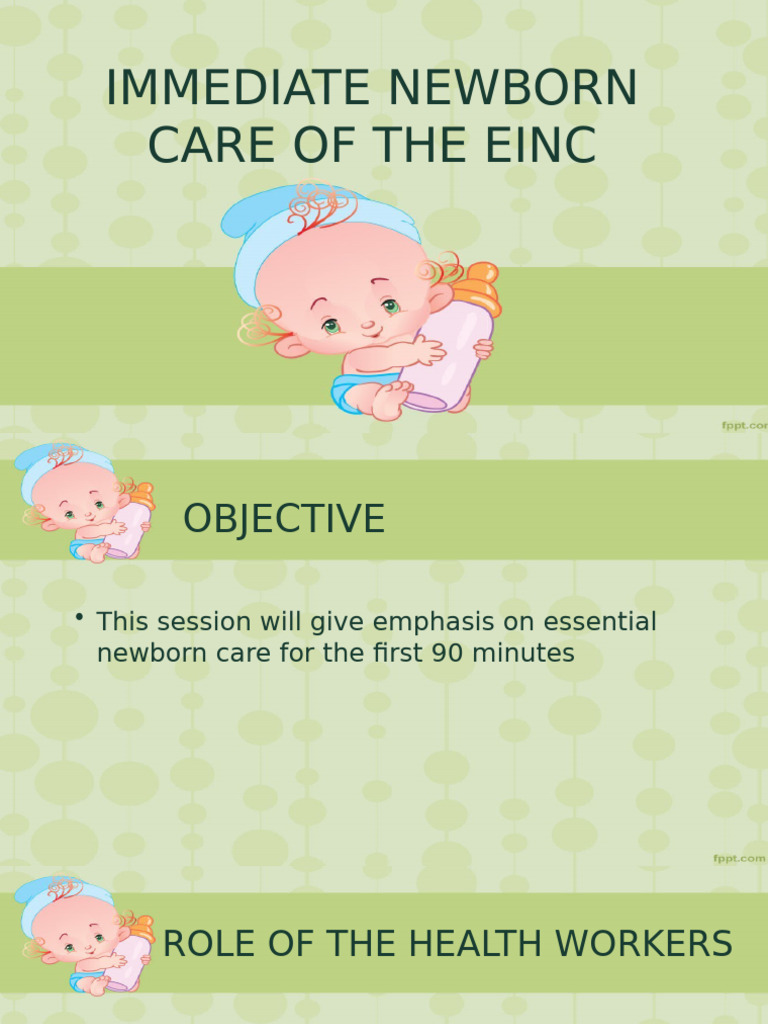 IMMEDIATE NEWBORN CARE OF THE EINC

fppt.com

OBJECTIVE

• This session will give emphasis on essential newborn care for the first 90 minutes

fppt.com

ROLE OF THE HEALTH WORKERS